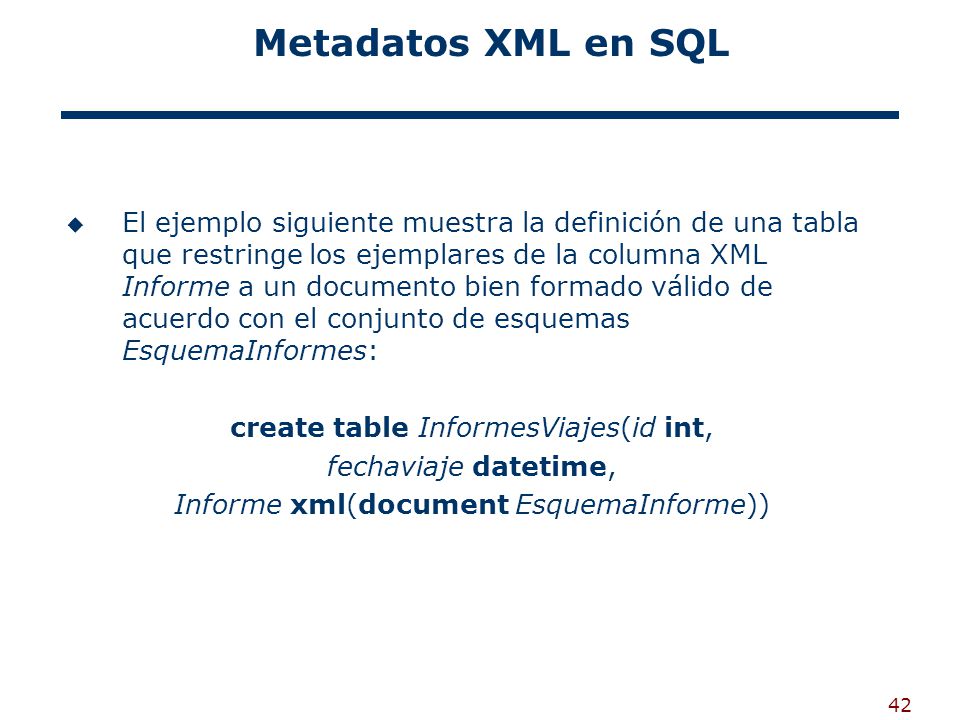 Metadatos XML en SQL

◆ El ejemplo siguiente muestra la definición de una tabla que restringe los ejemplares de la columna XML Informe a un documento bien formado válido de acuerdo con el conjunto de esquemas EsquemaInformes:

create table InformesViajes(id int,
fechaviaje datetime,
Informe xml(document EsquemaInforme))

42